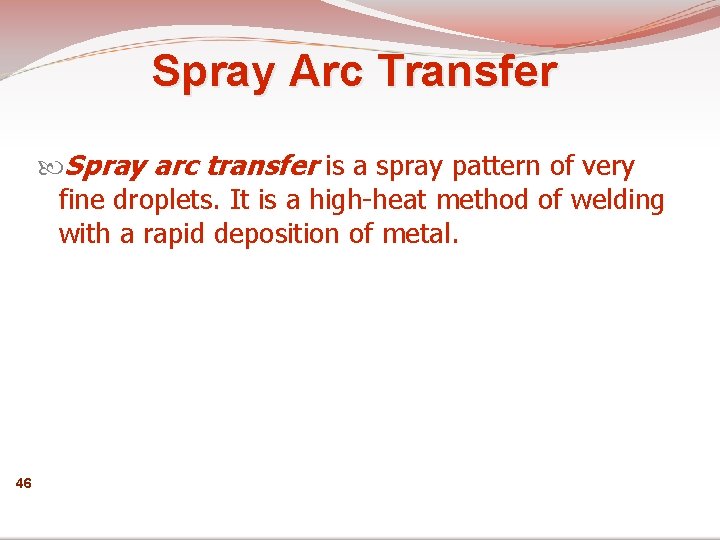 Spray Arc Transfer

Spray arc transfer is a spray pattern of very fine droplets. It is a high-heat method of welding with a rapid deposition of metal.

46